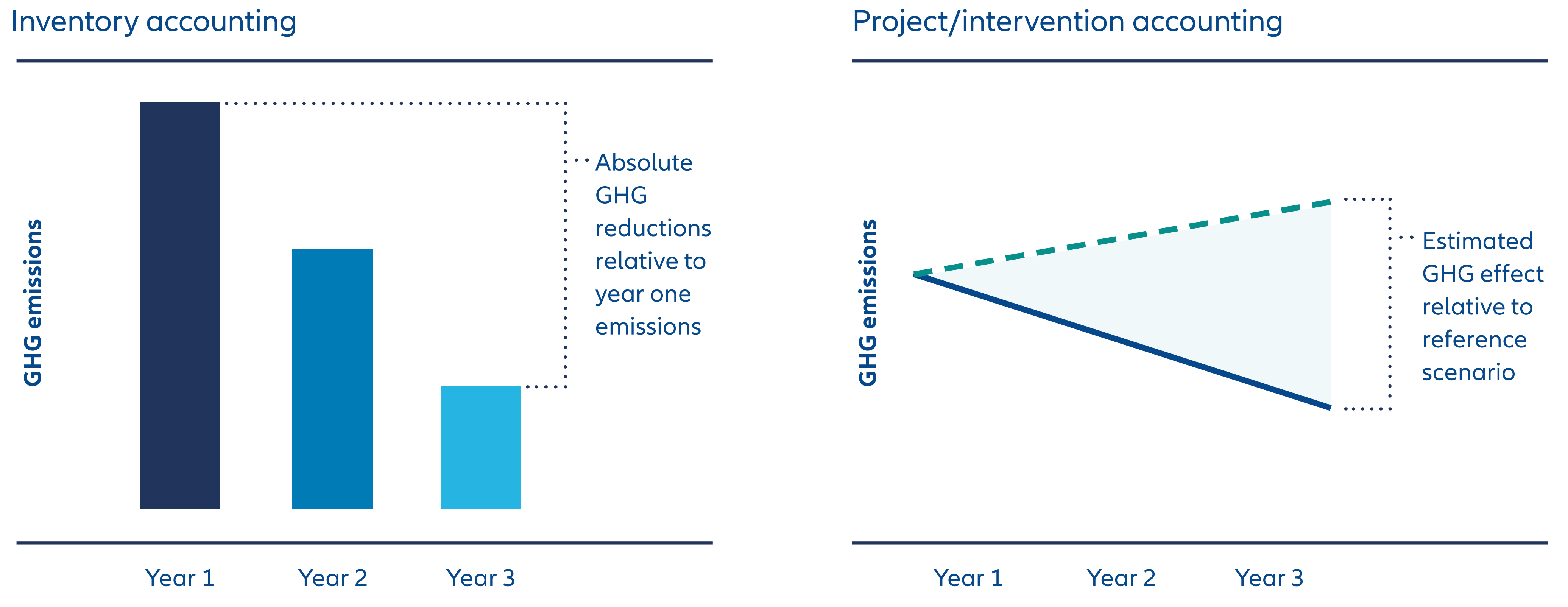 Inventory accounting

GHG emissions

Absolute GHG reductions relative to year one emissions

Year 1
Year 2
Year 3

Project/intervention accounting

GHG emissions

Estimated GHG effect relative to reference scenario

Year 1
Year 2
Year 3